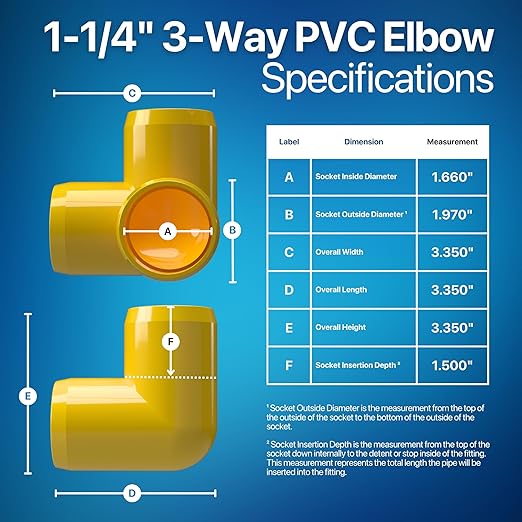 1-1/4" 3-Way PVC Elbow
Specifications

C

A

B

F

E

D

| Label | Dimension | Measurement |
|---|---|---|
| A | Socket Inside Diameter | 1.660" |
| B | Socket Outside Diameter ¹ | 1.970" |
| C | Overall Width | 3.350" |
| D | Overall Length | 3.350" |
| E | Overall Height | 3.350" |
| F | Socket Insertion Depth ² | 1.500" |

¹ Socket Outside Diameter is the measurement from the top of the outside of the socket to the bottom of the outside of the socket.

² Socket Insertion Depth is the measurement from the top of the socket down internally to the detent or stop inside of the fitting. This measurement represents the total length the pipe will be inserted into the fitting.